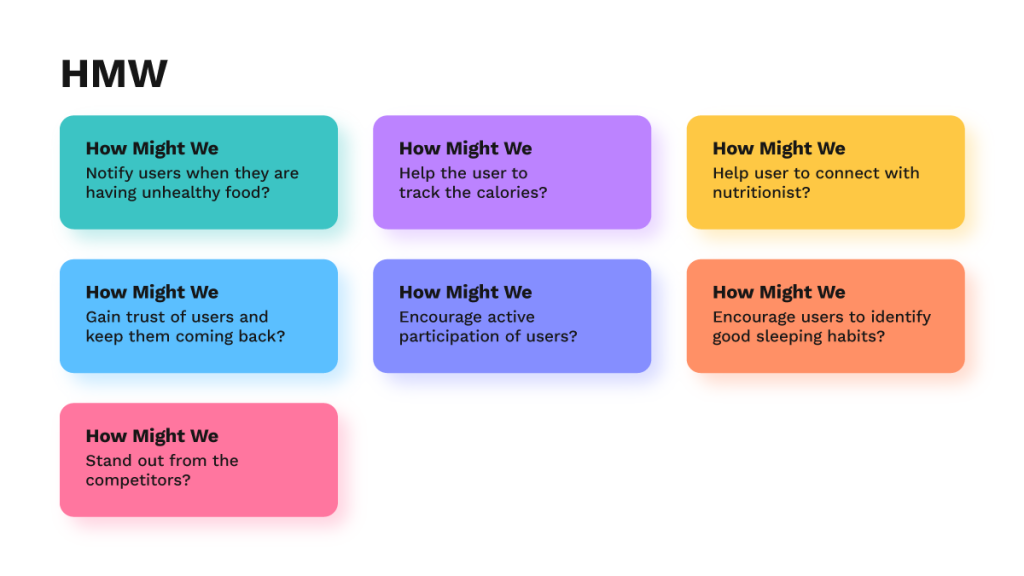 HMW

How Might We
Notify users when they are having unhealthy food?

How Might We
Help the user to track the calories?

How Might We
Help user to connect with nutritionist?

How Might We
Gain trust of users and keep them coming back?

How Might We
Encourage active participation of users?

How Might We
Encourage users to identify good sleeping habits?

How Might We
Stand out from the competitors?